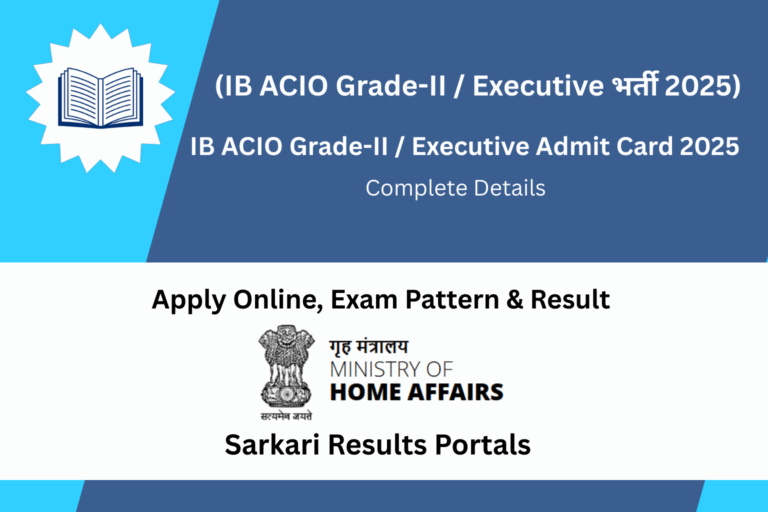 (IB ACIO Grade-II / Executive भर्ती 2025)

IB ACIO Grade-II / Executive Admit Card 2025

Complete Details

Apply Online, Exam Pattern & Result

सत्यमेव जयते

गृह मंत्रालय
MINISTRY OF
HOME AFFAIRS

Sarkari Results Portals